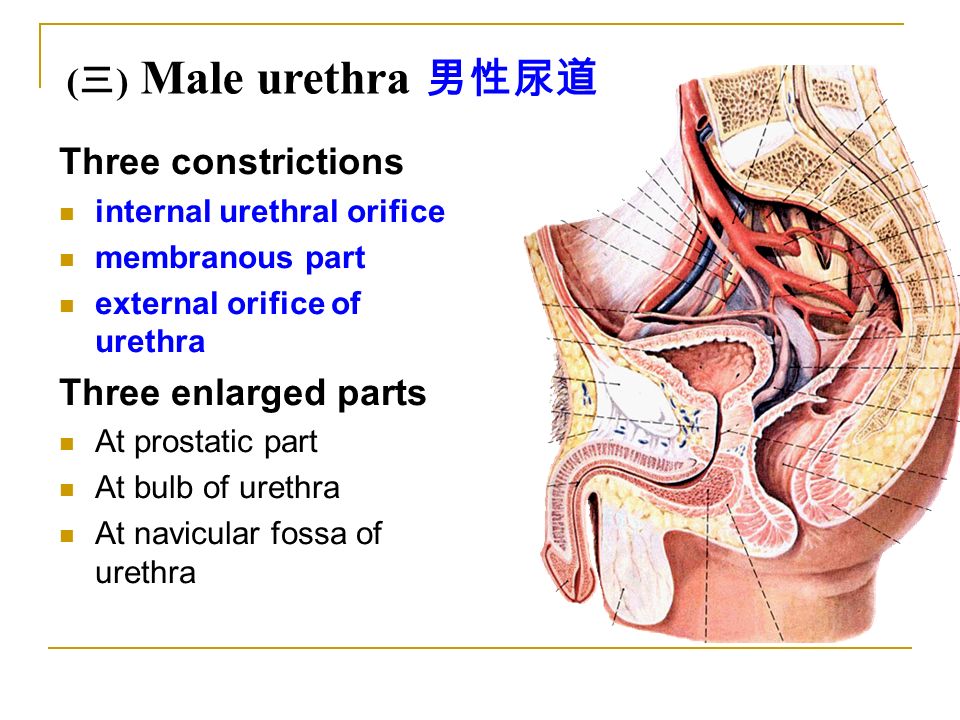 (三) Male urethra 男性尿道

Three constrictions

- internal urethral orifice
- membranous part
- external orifice of urethra

Three enlarged parts

- At prostatic part
- At bulb of urethra
- At navicular fossa of urethra